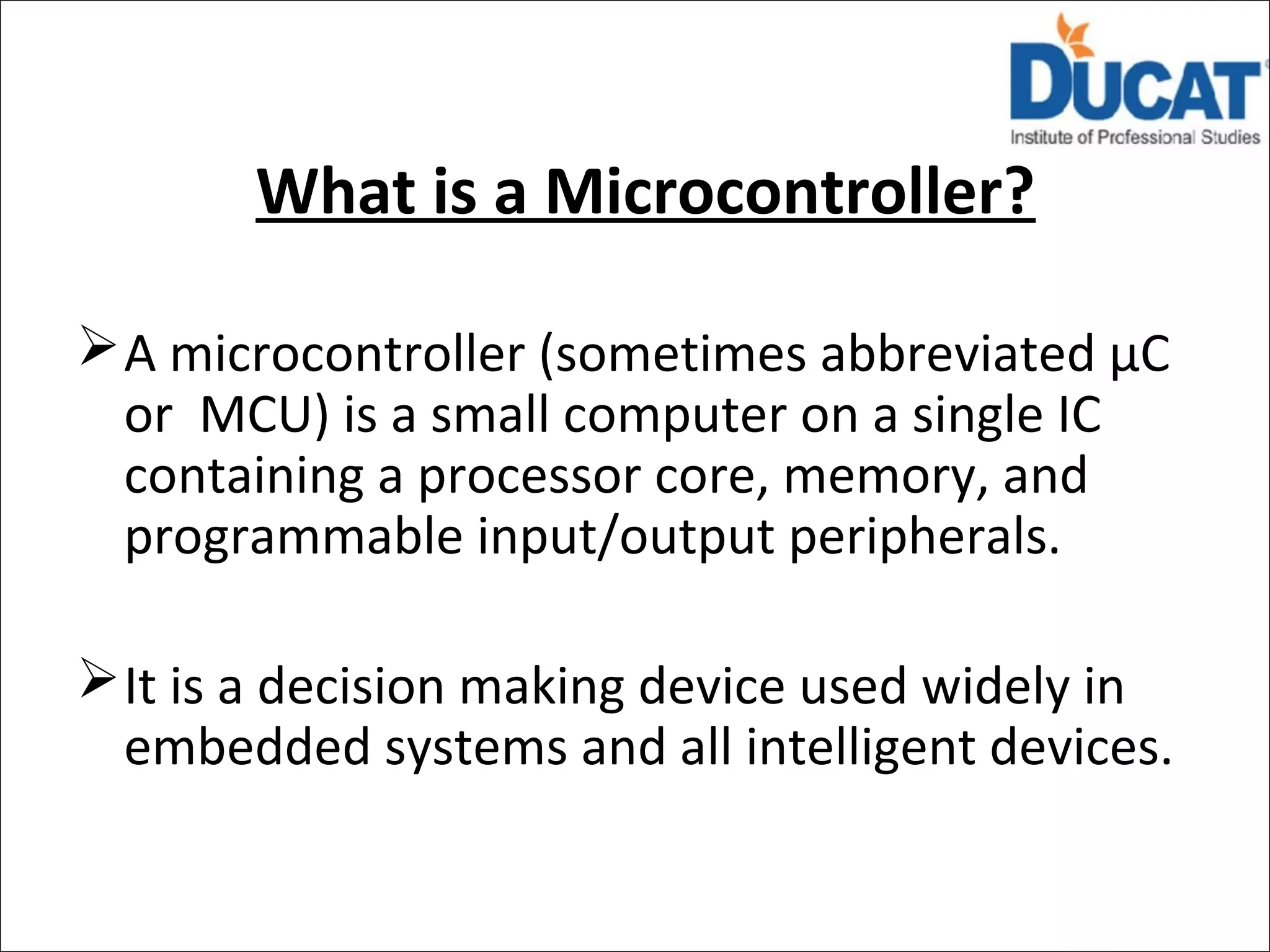 DUCAT
Institute of Professional Studies

What is a Microcontroller?

➢ A microcontroller (sometimes abbreviated µC or MCU) is a small computer on a single IC containing a processor core, memory, and programmable input/output peripherals.

➢ It is a decision making device used widely in embedded systems and all intelligent devices.